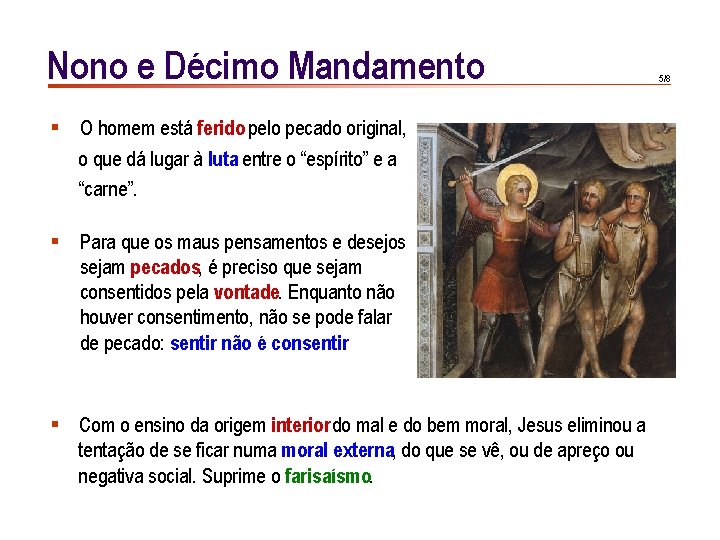 Nono e Décimo Mandamento

5/8

▪ O homem está ferido pelo pecado original, o que dá lugar à luta entre o “espírito” e a “carne”.

▪ Para que os maus pensamentos e desejos sejam pecados, é preciso que sejam consentidos pela vontade. Enquanto não houver consentimento, não se pode falar de pecado: sentir não é consentir

▪ Com o ensino da origem interior do mal e do bem moral, Jesus eliminou a tentação de se ficar numa moral externa, do que se vê, ou de apreço ou negativa social. Suprime o farisaísmo.